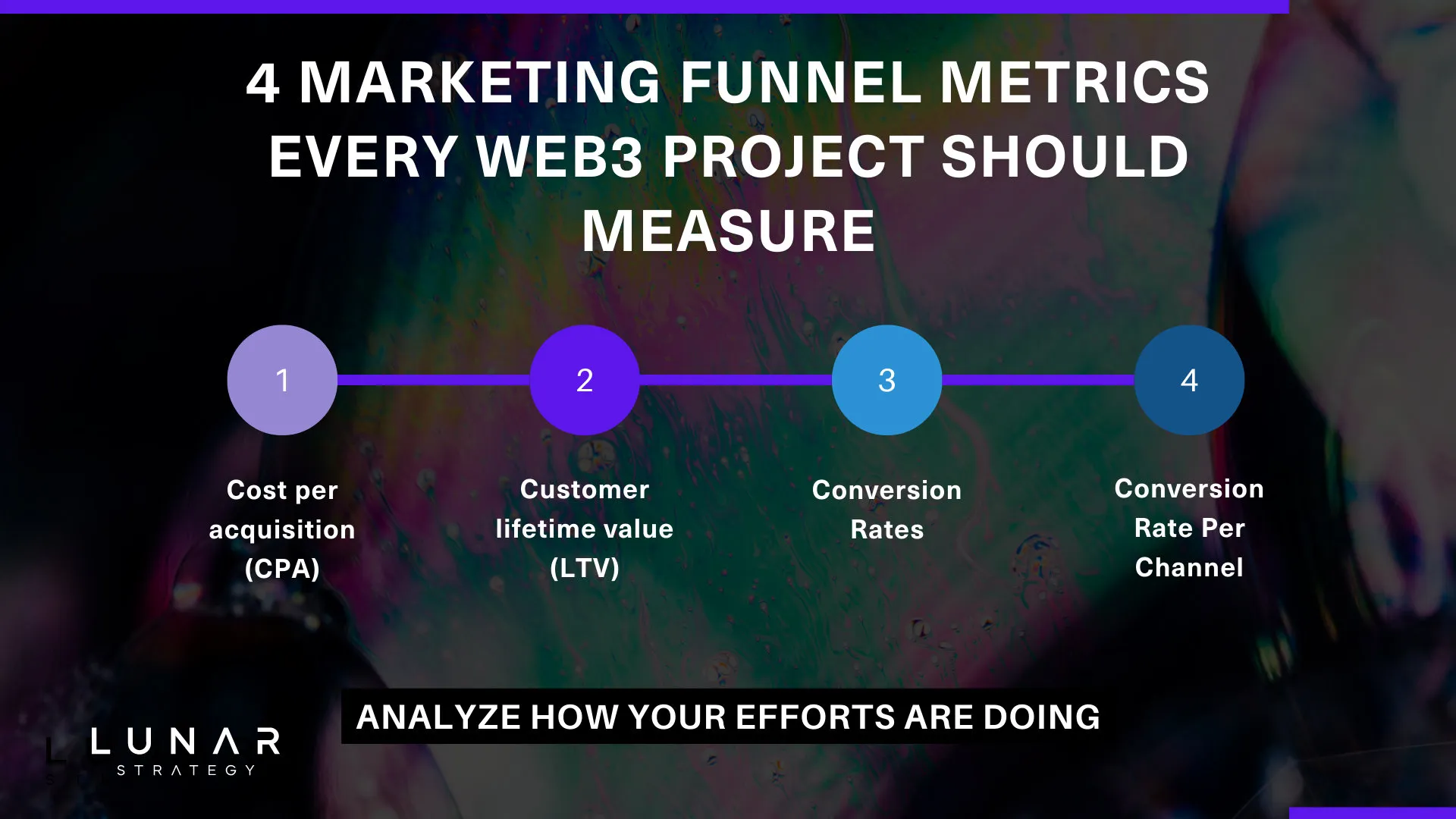 4 MARKETING FUNNEL METRICS EVERY WEB3 PROJECT SHOULD MEASURE

1

Cost per acquisition (CPA)

2

Customer lifetime value (LTV)

3

Conversion Rates

4

Conversion Rate Per Channel

ANALYZE HOW YOUR EFFORTS ARE DOING

LUNAR STRATEGY